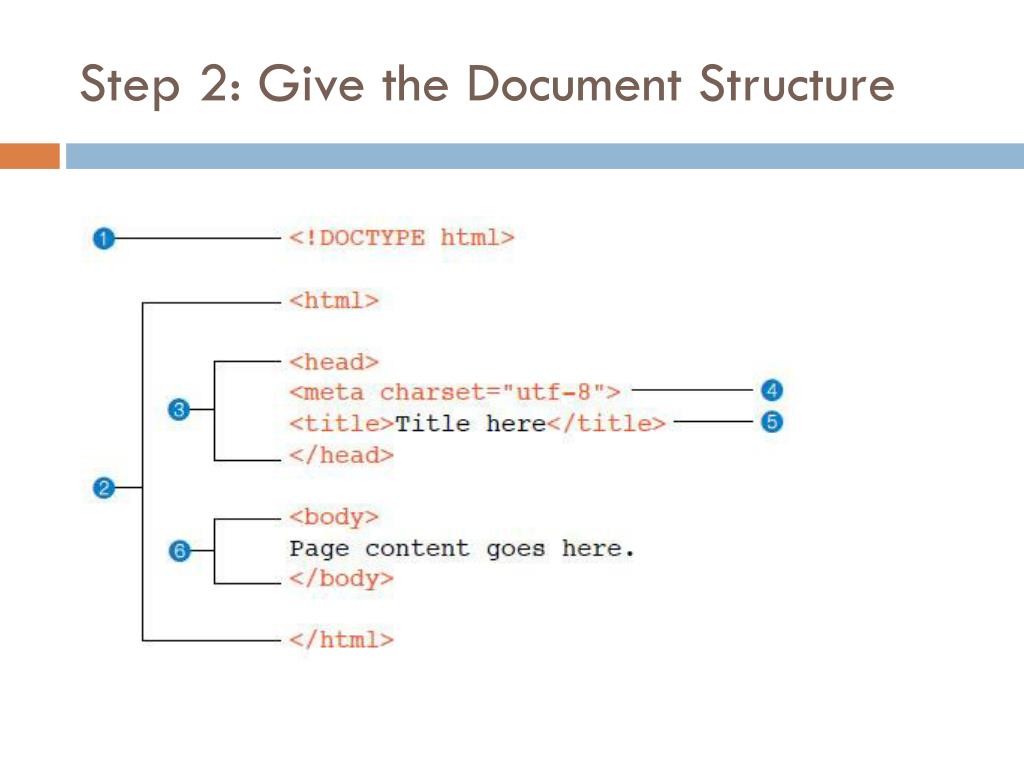 Step 2: Give the Document Structure

1 <!DOCTYPE html>

2 <html>

3 <head>
<meta charset="utf-8"> 4
<title>Title here</title> 5
</head>

6 <body>
Page content goes here.
</body>

</html>